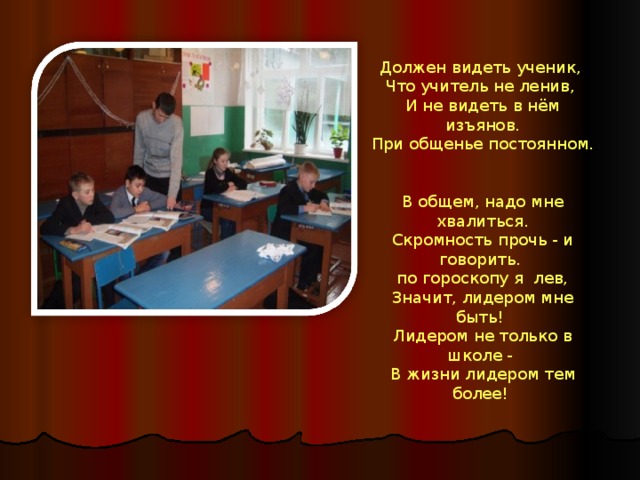 Должен видеть ученик,
Что учитель не ленив,
И не видеть в нём изъянов.
При общенье постоянном.

В общем, надо мне хвалиться.
Скромность прочь - и говорить.
по гороскопу я лев,
Значит, лидером мне быть!
Лидером не только в школе -
В жизни лидером тем более!